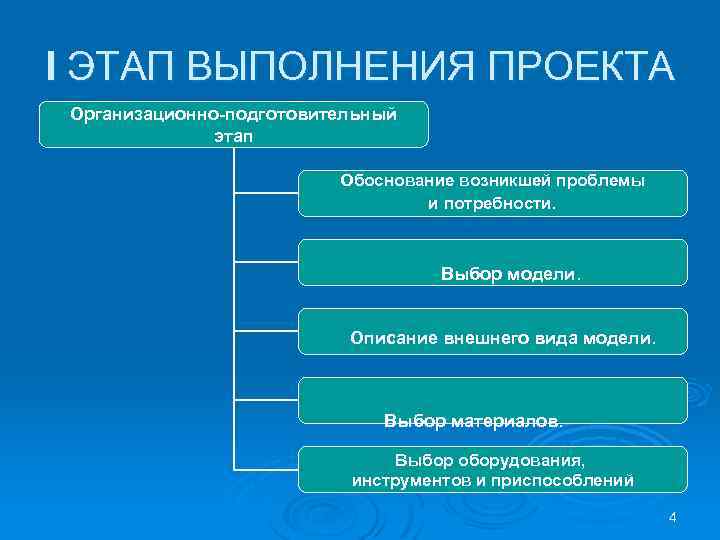 I ЭТАП ВЫПОЛНЕНИЯ ПРОЕКТА

Организационно-подготовительный этап

Обоснование возникшей проблемы и потребности.

Выбор модели.

Описание внешнего вида модели.

Выбор материалов.

Выбор оборудования, инструментов и приспособлений

4